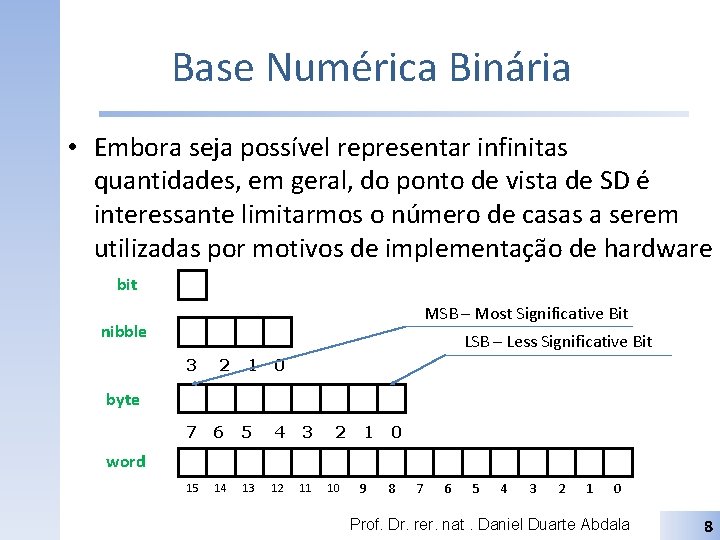 Base Numérica Binária

• Embora seja possível representar infinitas quantidades, em geral, do ponto de vista de SD é interessante limitarmos o número de casas a serem utilizadas por motivos de implementação de hardware

bit

nibble

3 2 1 0

MSB – Most Significative Bit

LSB – Less Significative Bit

byte

7 6 5 4 3 2 1 0

word

15 14 13 12 11 10 9 8 7 6 5 4 3 2 1 0

Prof. Dr. rer. nat . Daniel Duarte Abdala

8